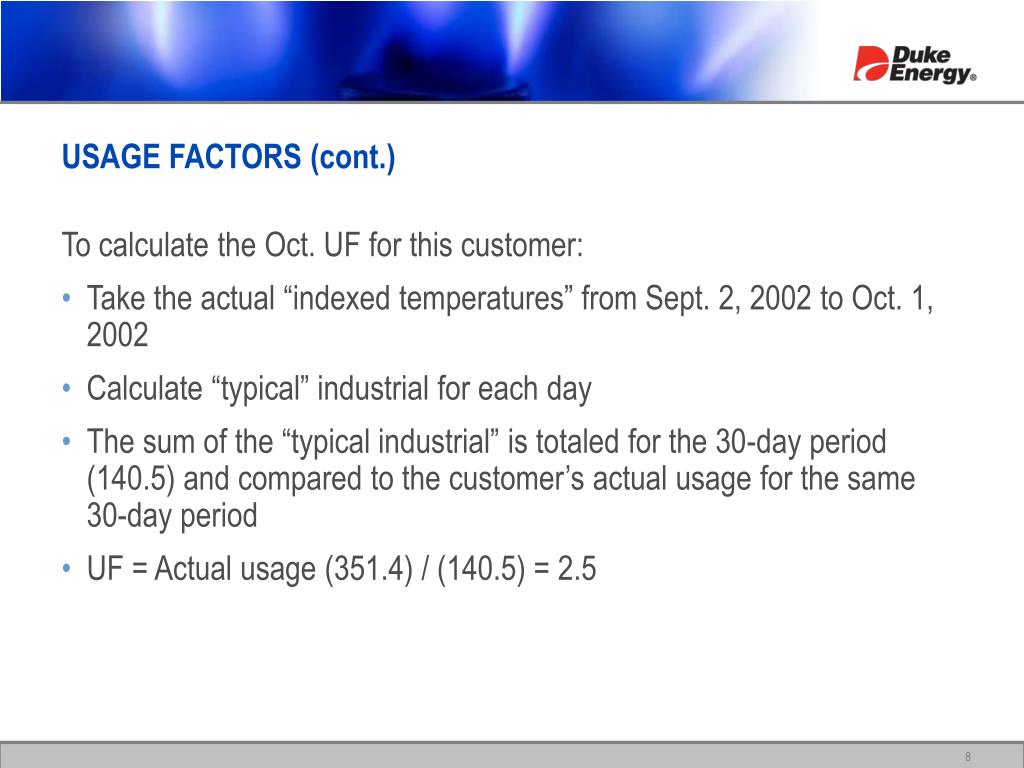 Duke Energy®

USAGE FACTORS (cont.)

To calculate the Oct. UF for this customer:

• Take the actual “indexed temperatures” from Sept. 2, 2002 to Oct. 1, 2002

• Calculate “typical” industrial for each day

• The sum of the “typical industrial” is totaled for the 30-day period (140.5) and compared to the customer’s actual usage for the same 30-day period

• UF = Actual usage (351.4) / (140.5) = 2.5

8